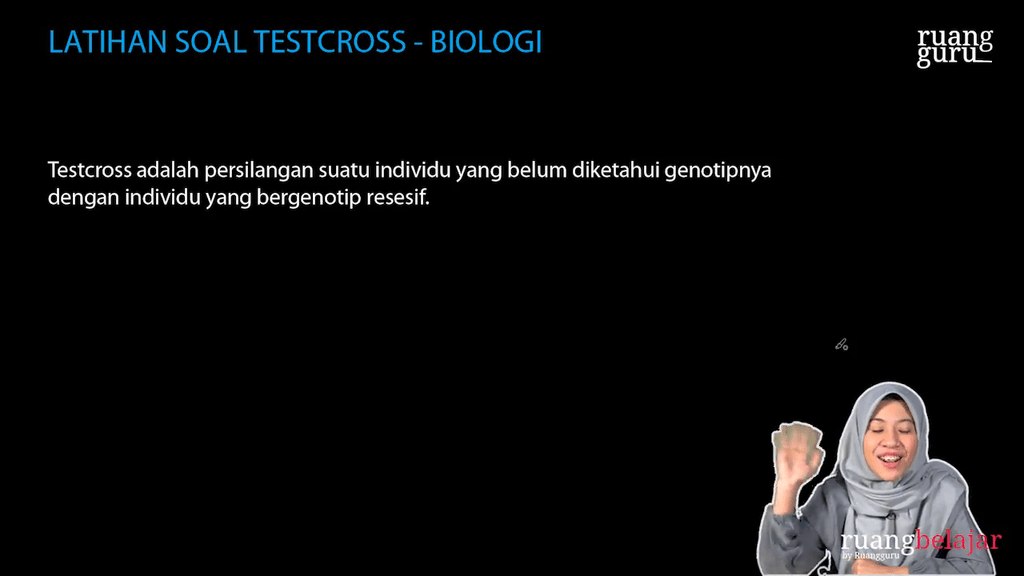 LATIHAN SOAL TESTCROSS - BIOLOGI

ruang guru

Testcross adalah persilangan suatu individu yang belum diketahui genotipnya dengan individu yang bergenotip resesif.

ruangbelajar
by Ruangguru